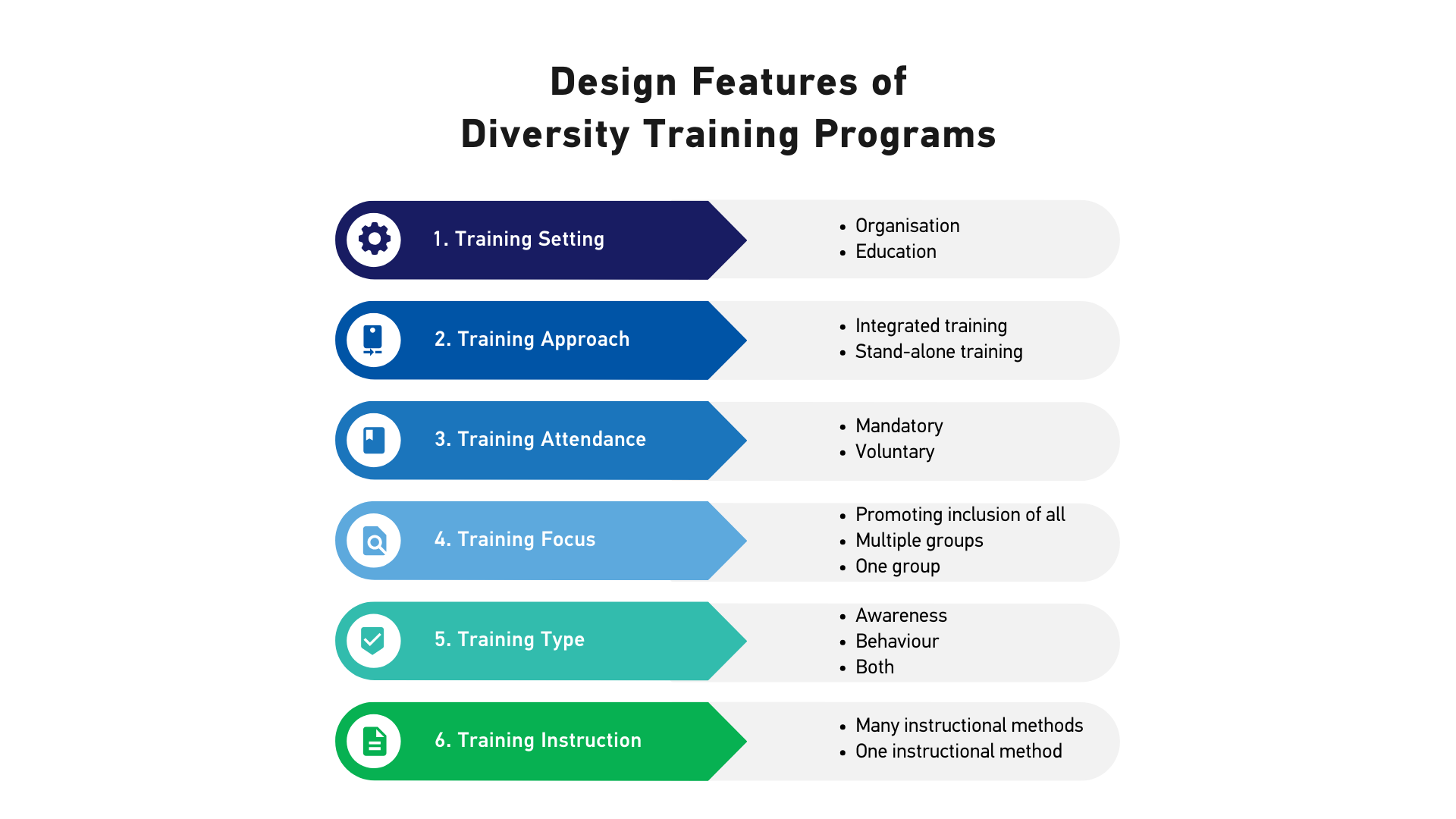 Design Features of
Diversity Training Programs

1. Training Setting

- Organisation
- Education

2. Training Approach

- Integrated training
- Stand-alone training

3. Training Attendance

- Mandatory
- Voluntary

4. Training Focus

- Promoting inclusion of all
- Multiple groups
- One group

5. Training Type

- Awareness
- Behaviour
- Both

6. Training Instruction

- Many instructional methods
- One instructional method